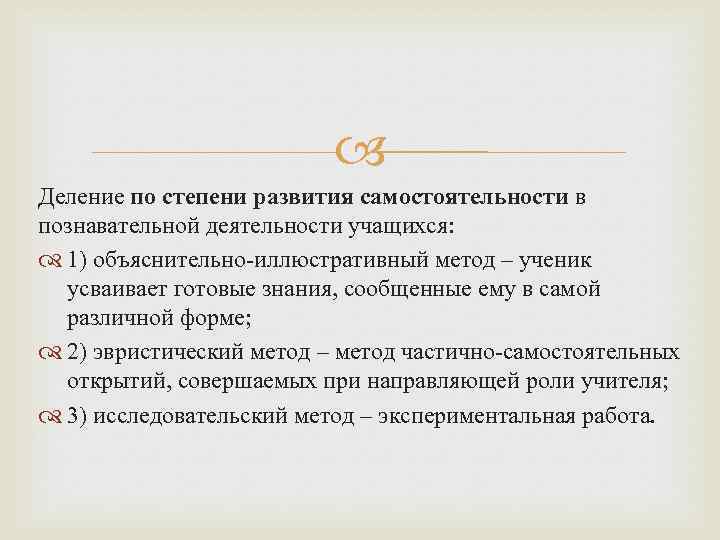 Деление по степени развития самостоятельности в познавательной деятельности учащихся:

1) объяснительно-иллюстративный метод – ученик усваивает готовые знания, сообщенные ему в самой различной форме;

2) эвристический метод – метод частично-самостоятельных открытий, совершаемых при направляющей роли учителя;

3) исследовательский метод – экспериментальная работа.